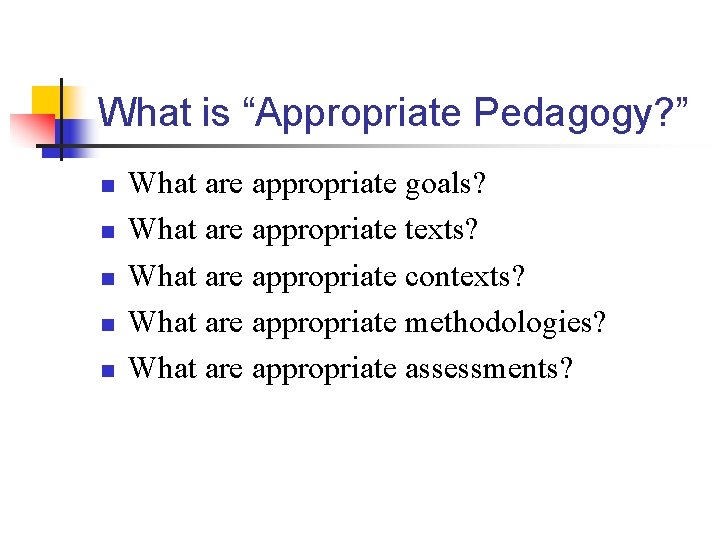 What is “Appropriate Pedagogy?”

- What are appropriate goals?
- What are appropriate texts?
- What are appropriate contexts?
- What are appropriate methodologies?
- What are appropriate assessments?